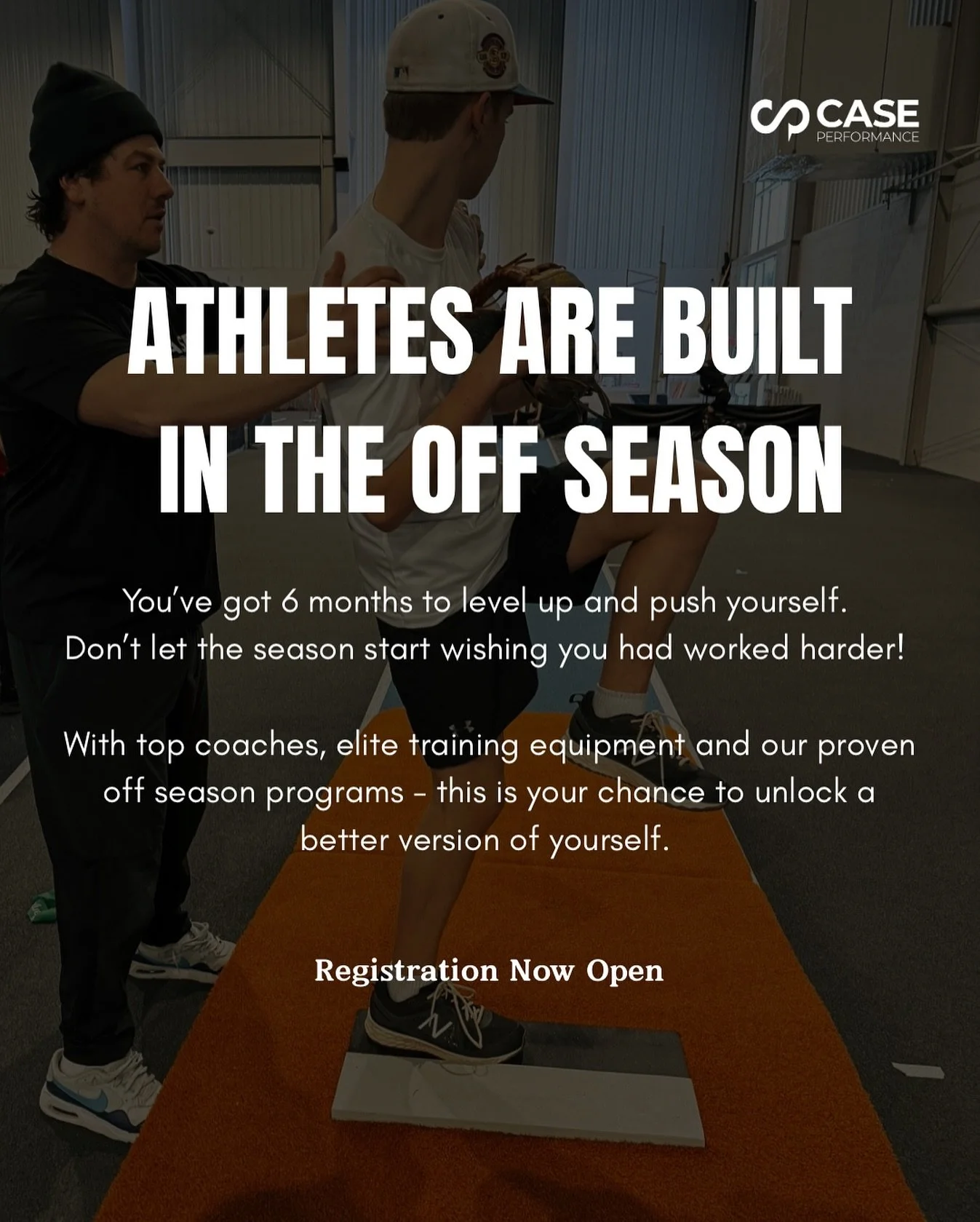 CASE
PERFORMANCE

ATHLETES ARE BUILT IN THE OFF SEASON

You've got 6 months to level up and push yourself. Don't let the season start wishing you had worked harder!

With top coaches, elite training equipment and our proven off season programs - this is your chance to unlock a better version of yourself.

Registration Now Open